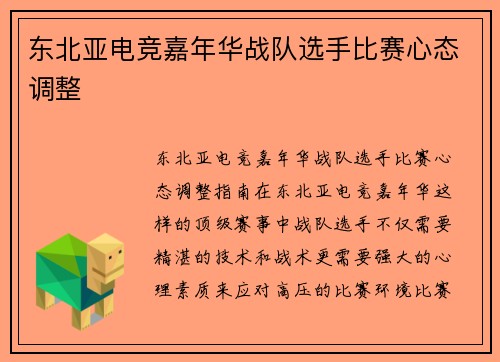 东北亚电竞嘉年华战队选手比赛心态调整

东北亚电竞嘉年华战队选手比赛心态调整指南在东北亚电竞嘉年华这样的顶级赛事中战队选手不仅需要精湛的技术和战术更需要强大的心理素质来应对高压的比赛环境比赛